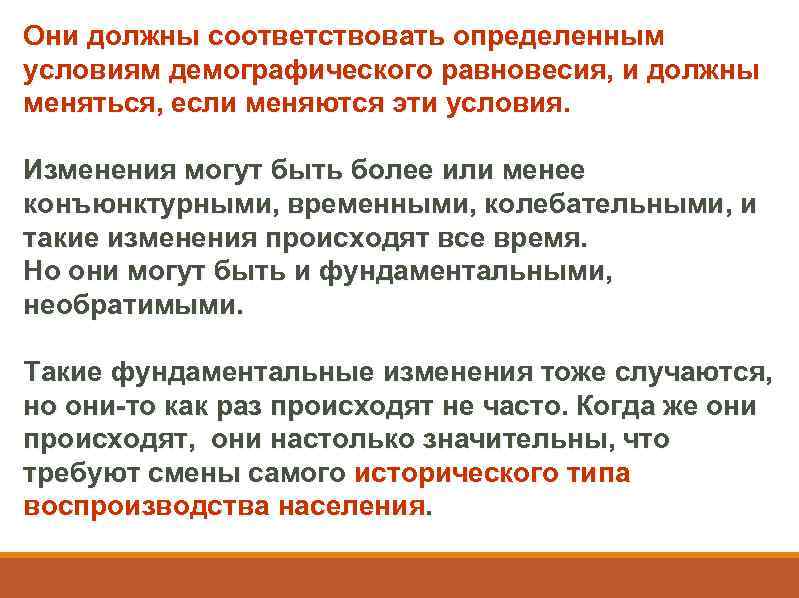 Они должны соответствовать определенным условиям демографического равновесия, и должны меняться, если меняются эти условия.

Изменения могут быть более или менее конъюнктурными, временными, колебательными, и такие изменения происходят все время.
Но они могут быть и фундаментальными, необратимыми.

Такие фундаментальные изменения тоже случаются, но они-то как раз происходят не часто. Когда же они происходят, они настолько значительны, что требуют смены самого исторического типа воспроизводства населения.